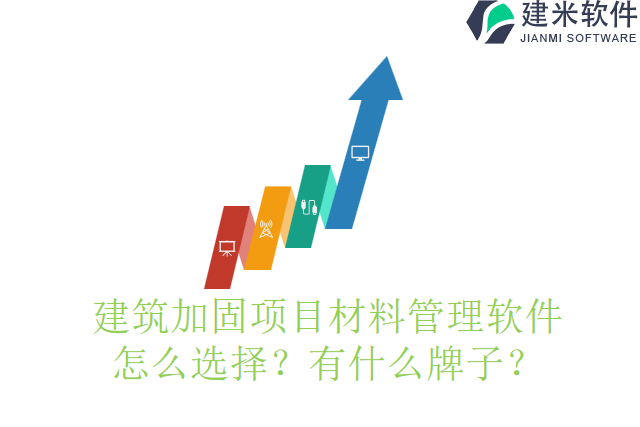 建米软件
JIANMI SOFTWARE

建筑加固项目材料管理软件怎么选择？有什么牌子？